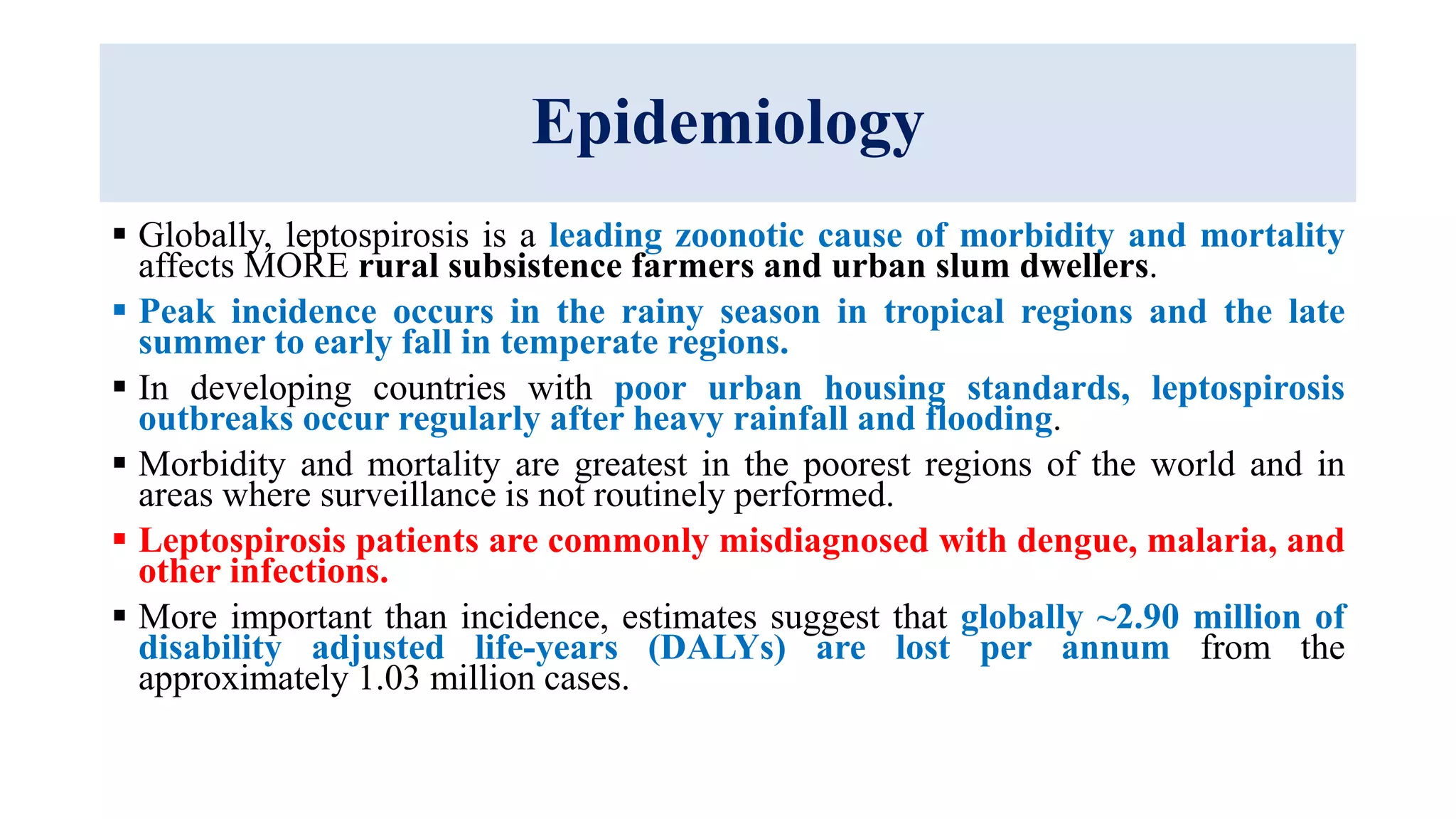 Epidemiology

▪ Globally, leptospirosis is a leading zoonotic cause of morbidity and mortality affects MORE rural subsistence farmers and urban slum dwellers.

▪ Peak incidence occurs in the rainy season in tropical regions and the late summer to early fall in temperate regions.

▪ In developing countries with poor urban housing standards, leptospirosis outbreaks occur regularly after heavy rainfall and flooding.

▪ Morbidity and mortality are greatest in the poorest regions of the world and in areas where surveillance is not routinely performed.

▪ Leptospirosis patients are commonly misdiagnosed with dengue, malaria, and other infections.

▪ More important than incidence, estimates suggest that globally ~2.90 million of disability adjusted life-years (DALYs) are lost per annum from the approximately 1.03 million cases.